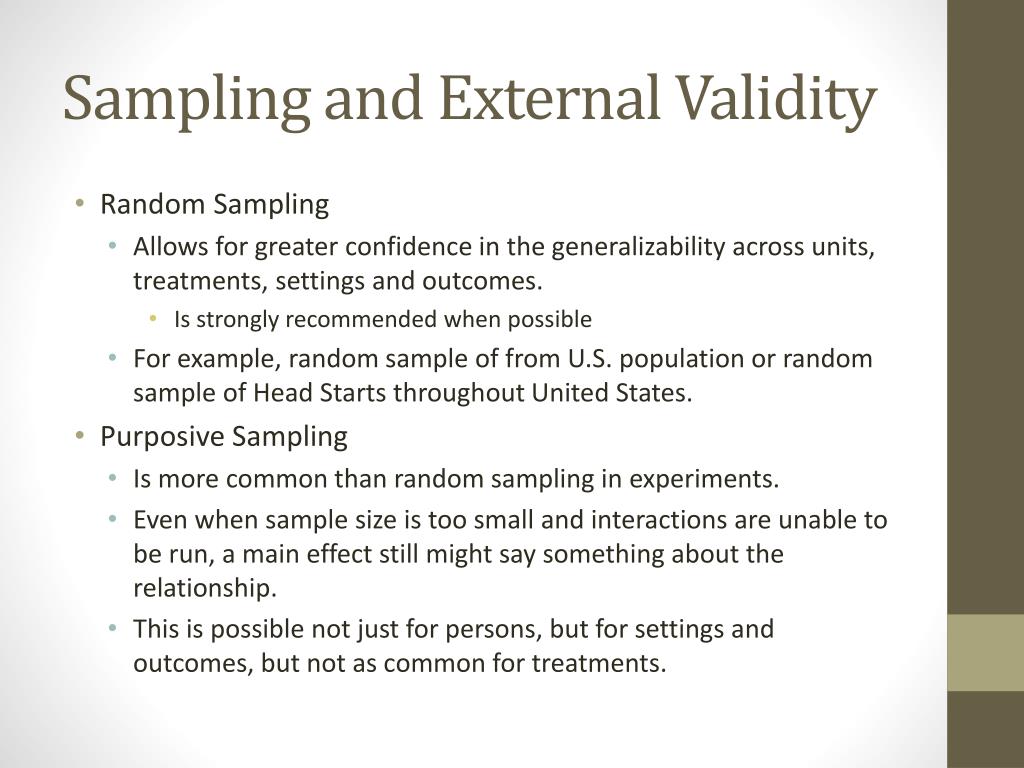 Sampling and External Validity

• Random Sampling
  • Allows for greater confidence in the generalizability across units, treatments, settings and outcomes.
    • Is strongly recommended when possible
  • For example, random sample of from U.S. population or random sample of Head Starts throughout United States.
• Purposive Sampling
  • Is more common than random sampling in experiments.
  • Even when sample size is too small and interactions are unable to be run, a main effect still might say something about the relationship.
  • This is possible not just for persons, but for settings and outcomes, but not as common for treatments.